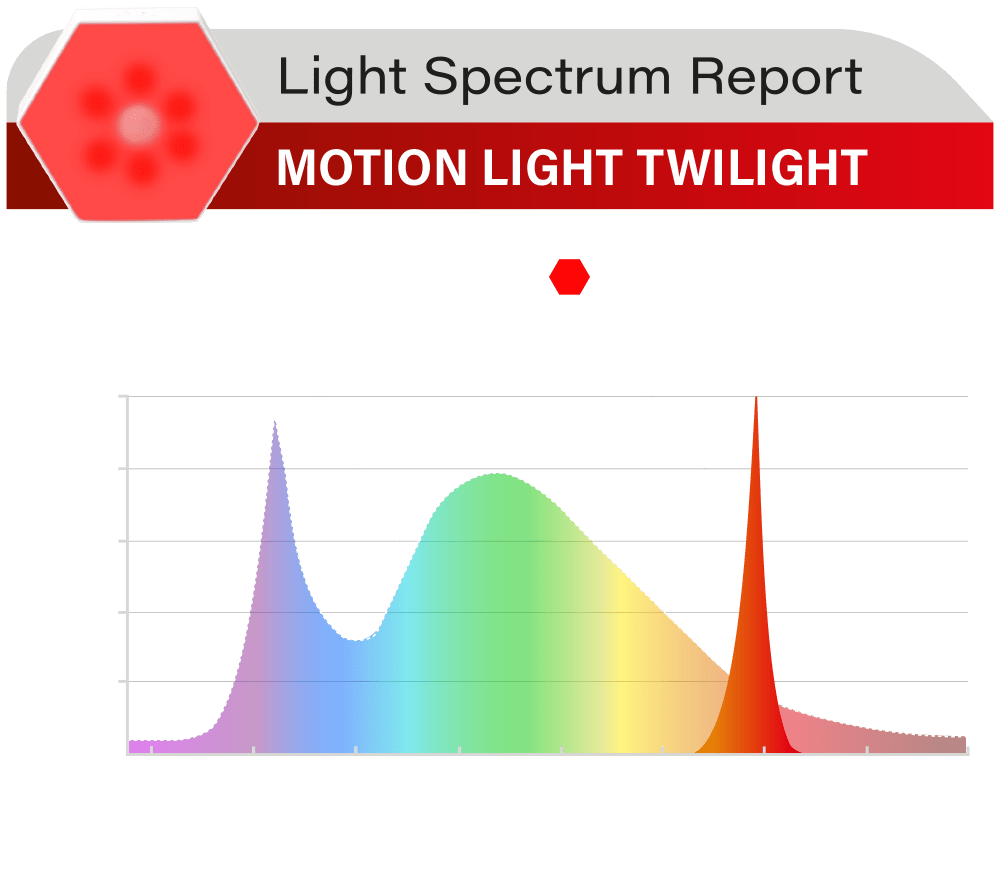 Light Spectrum Report

MOTION LIGHT TWILIGHT